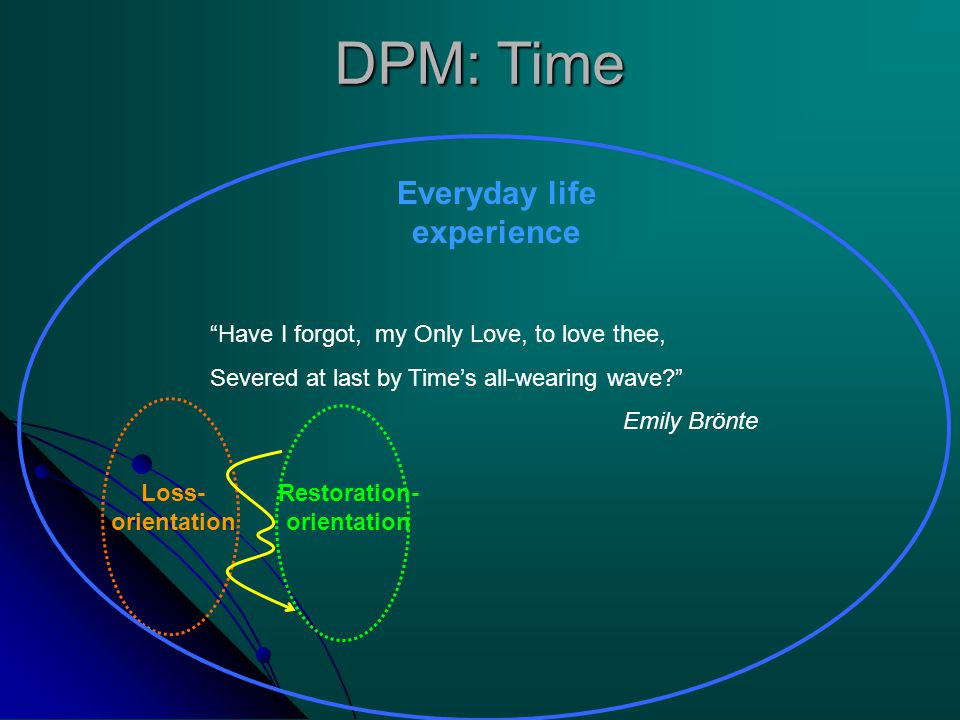 DPM: Time

Everyday life experience

“Have I forgot, my Only Love, to love thee,

Severed at last by Time’s all-wearing wave?”

Emily Brönte

Loss-orientation

Restoration-orientation